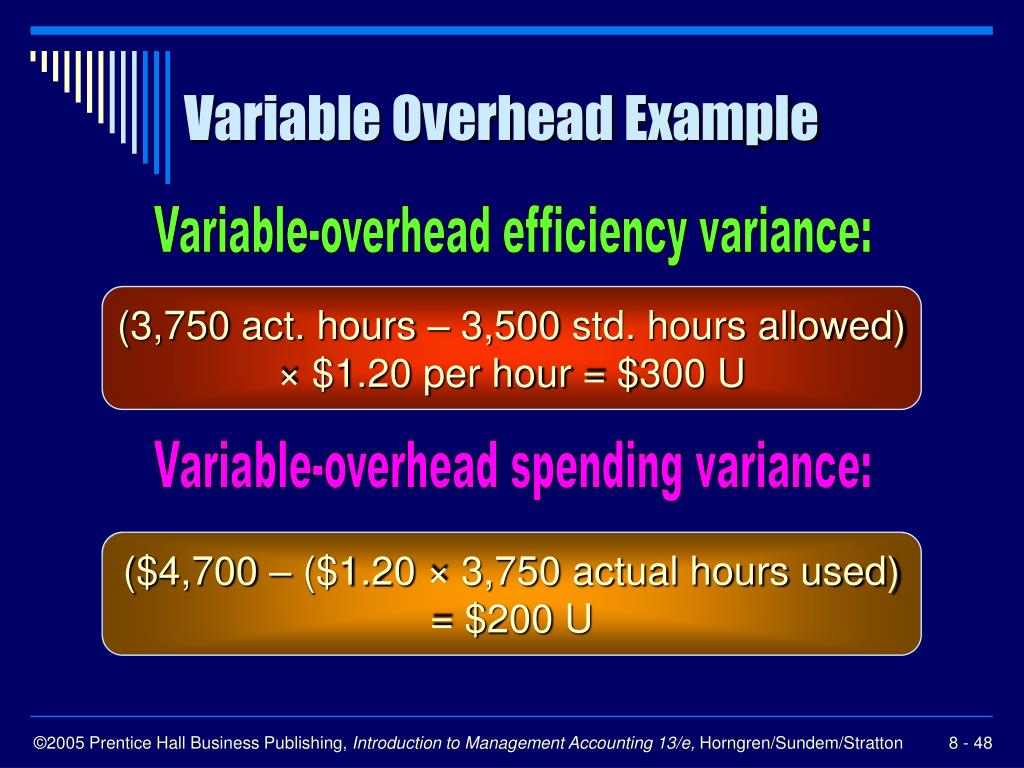 Variable Overhead Example

Variable-overhead efficiency variance:

(3,750 act. hours – 3,500 std. hours allowed) × \$1.20 per hour = \$300 U

Variable-overhead spending variance:

(\$4,700 – (\$1.20 × 3,750 actual hours used) = \$200 U

©2005 Prentice Hall Business Publishing, Introduction to Management Accounting 13/e, Horngren/Sundem/Stratton 8 - 48